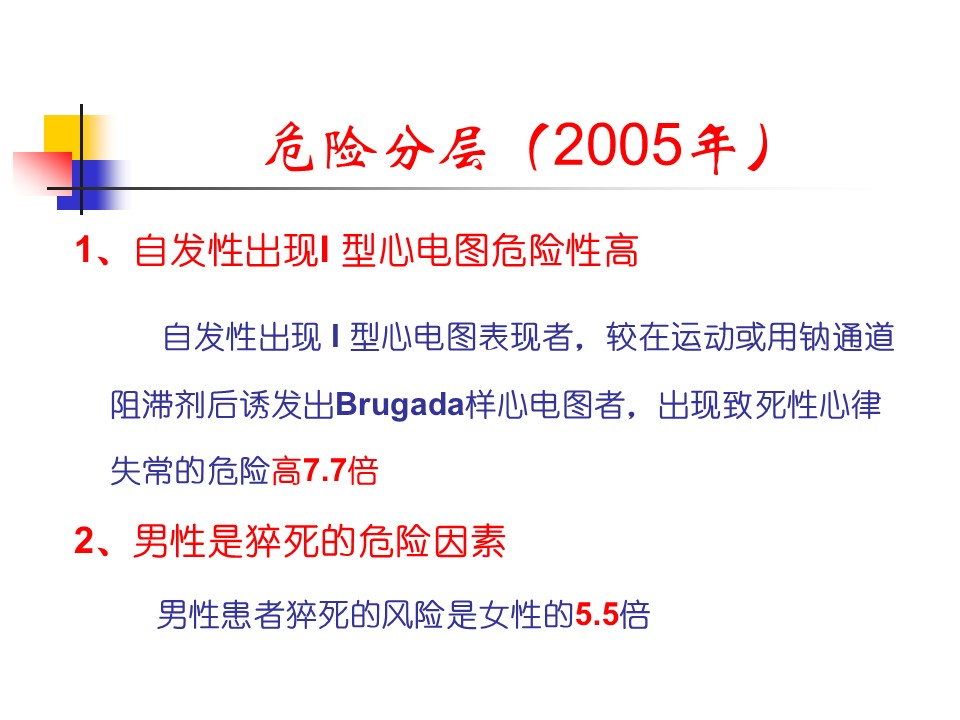 危险分层（2005年）

1、自发性出现I 型心电图危险性高

自发性出现 I 型心电图表现者，较在运动或用钠通道阻滞剂后诱发出Brugada样心电图者，出现致死性心律失常的危险高7.7倍

2、男性是猝死的危险因素

男性患者猝死的风险是女性的5.5倍